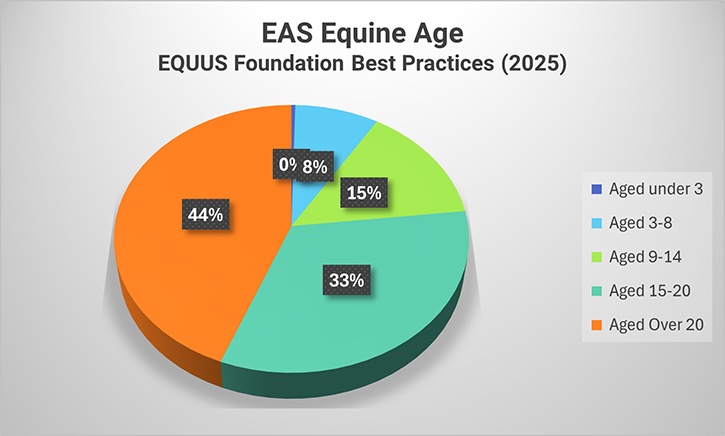 EAS Equine Age
EQUUS Foundation Best Practices (2025)

0%
8%
15%
44%
33%

Aged under 3
Aged 3-8
Aged 9-14
Aged 15-20
Aged Over 20